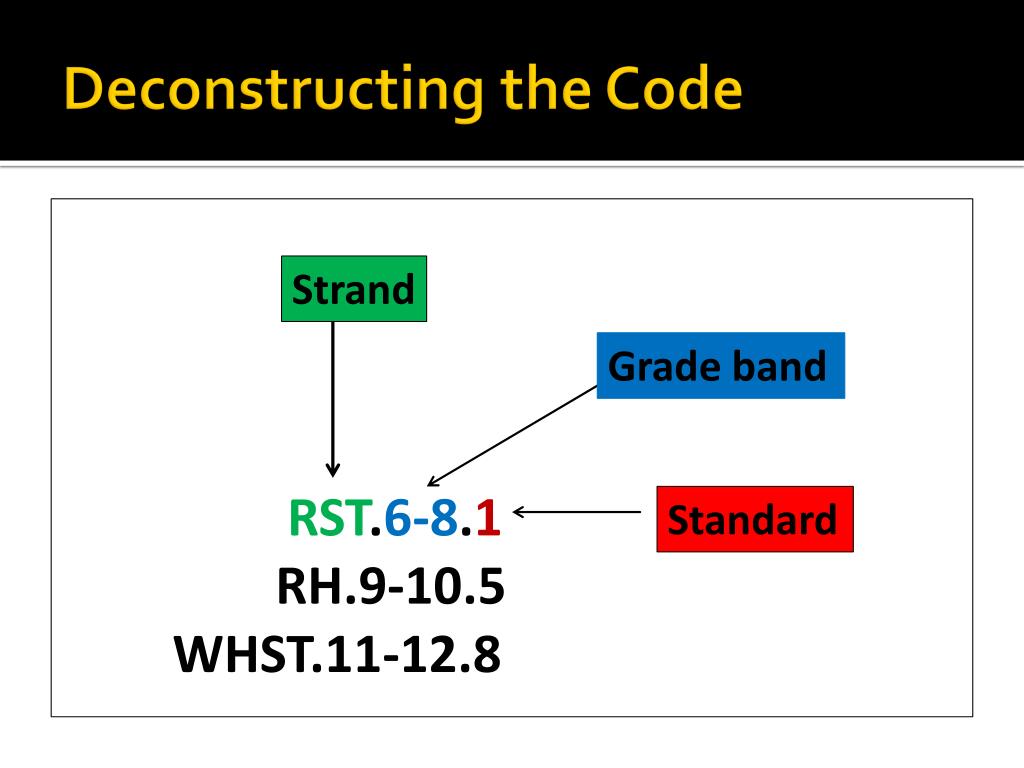 Deconstructing the Code

Strand

Grade band

RST.6-8.1

Standard

RH.9-10.5

WHST.11-12.8